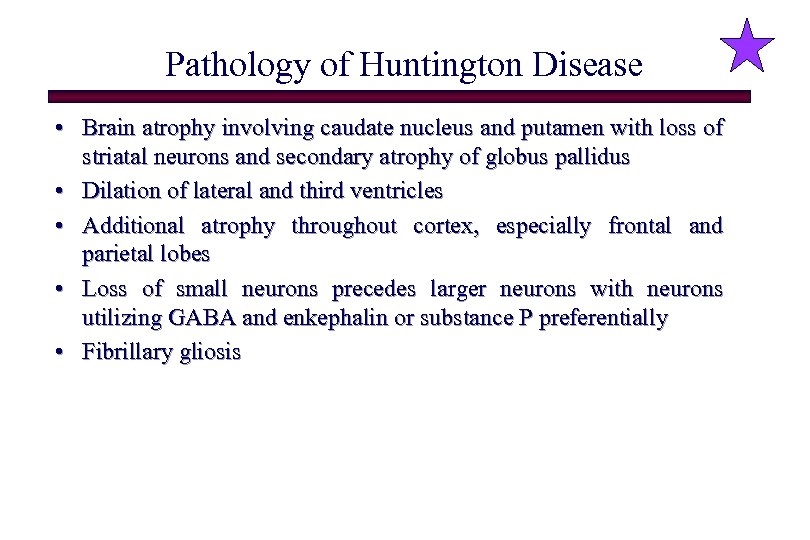 Pathology of Huntington Disease

• Brain atrophy involving caudate nucleus and putamen with loss of striatal neurons and secondary atrophy of globus pallidus
• Dilation of lateral and third ventricles
• Additional atrophy throughout cortex, especially frontal and parietal lobes
• Loss of small neurons precedes larger neurons with neurons utilizing GABA and enkephalin or substance P preferentially
• Fibrillary gliosis